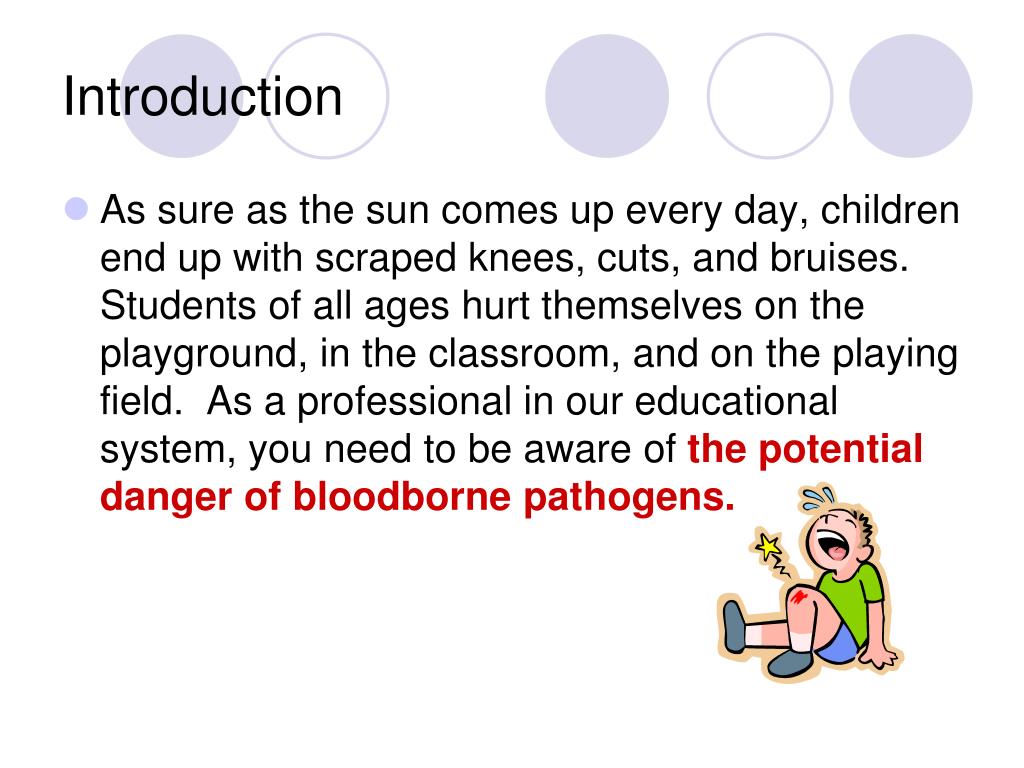 Introduction

As sure as the sun comes up every day, children end up with scraped knees, cuts, and bruises. Students of all ages hurt themselves on the playground, in the classroom, and on the playing field. As a professional in our educational system, you need to be aware of the potential danger of bloodborne pathogens.